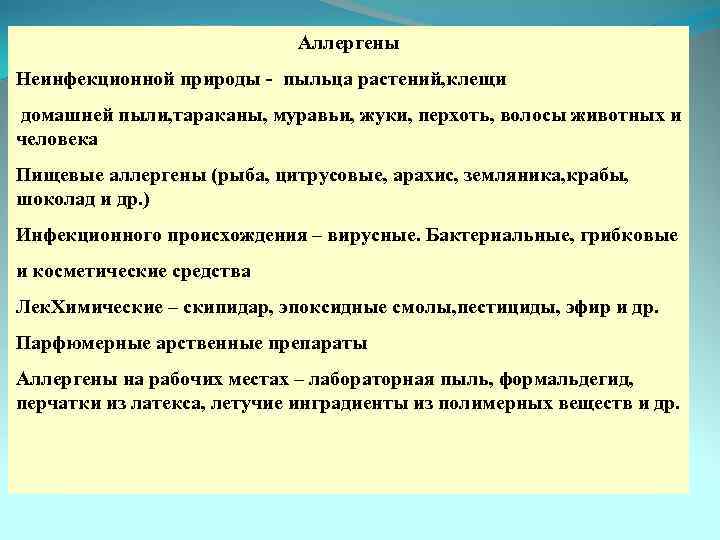 Аллергены

Неинфекционной природы - пыльца растений,клещи

домашней пыли,тараканы, муравьи, жуки, перхоть, волосы животных и человека

Пищевые аллергены (рыба, цитрусовые, арахис, земляника,крабы, шоколад и др.)

Инфекционного происхождения – вирусные. Бактериальные, грибковые

и косметические средства

ЛекХимические – скипидар, эпоксидные смолы,пестициды, эфир и др.

Парфюмерные арственные препараты

Аллергены на рабочих местах – лабораторная пыль, формальдегид, перчатки из латекса, летучие инградиенты из полимерных веществ и др.